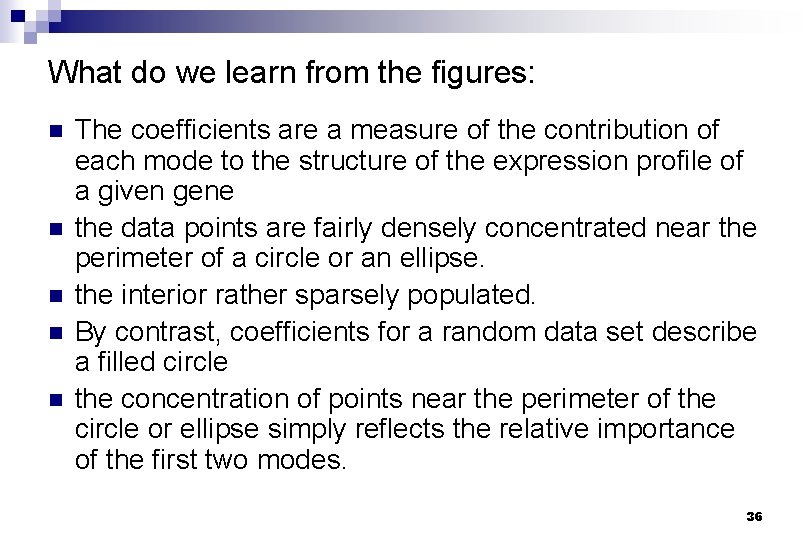 What do we learn from the figures:

- The coefficients are a measure of the contribution of each mode to the structure of the expression profile of a given gene
- the data points are fairly densely concentrated near the perimeter of a circle or an ellipse.
- the interior rather sparsely populated.
- By contrast, coefficients for a random data set describe a filled circle
- the concentration of points near the perimeter of the circle or ellipse simply reflects the relative importance of the first two modes.

36